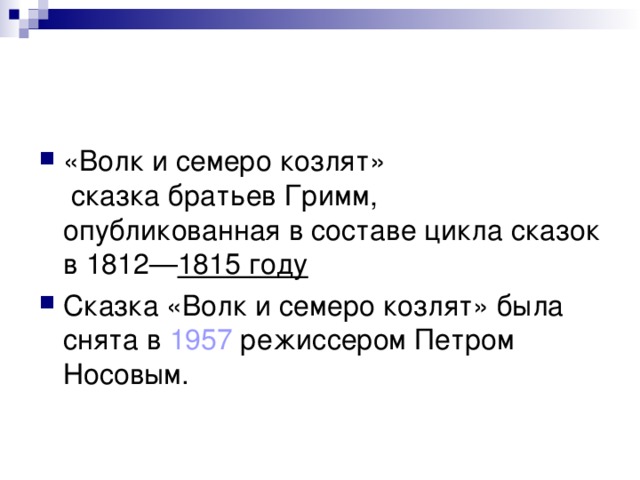 «Волк и семеро козлят» сказка братьев Гримм, опубликованная в составе цикла сказок в 1812—1815 году

Сказка «Волк и семеро козлят» была снята в 1957 режиссером Петром Носовым.